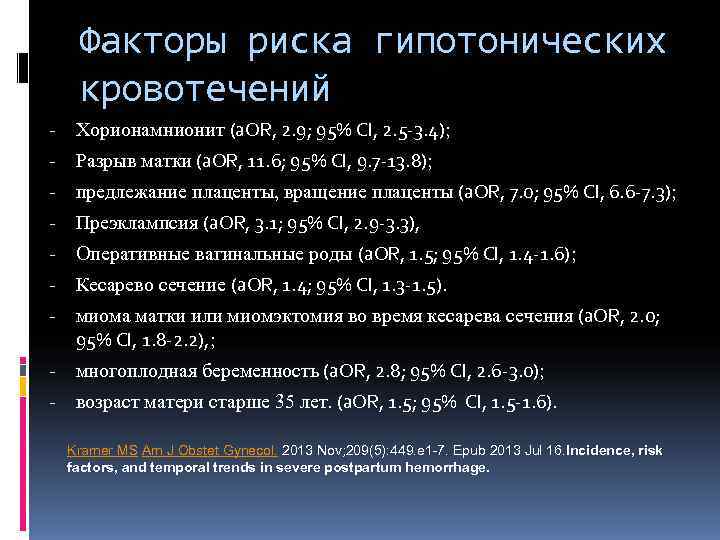 Факторы риска гипотонических кровотечений

- Хорионамнионит (aOR, 2.9; 95% CI, 2.5-3.4);
- Разрыв матки (aOR, 11.6; 95% CI, 9.7-13.8);
- предлежание плаценты, вращение плаценты (aOR, 7.0; 95% CI, 6.6-7.3);
- Преэклампсия (aOR, 3.1; 95% CI, 2.9-3.3),
- Оперативные вагинальные роды (aOR, 1.5; 95% CI, 1.4-1.6);
- Кесарево сечение (aOR, 1.4; 95% CI, 1.3-1.5).
- миома матки или миомэктомия во время кесарева сечения (aOR, 2.0; 95% CI, 1.8-2.2),;
- многоплодная беременность (aOR, 2.8; 95% CI, 2.6-3.0);
- возраст матери старше 35 лет. (aOR, 1.5; 95% CI, 1.5-1.6).

Kramer MS Am J Obstet Gynecol. 2013 Nov;209(5):449.e1-7. Epub 2013 Jul 16.Incidence, risk factors, and temporal trends in severe postpartum hemorrhage.